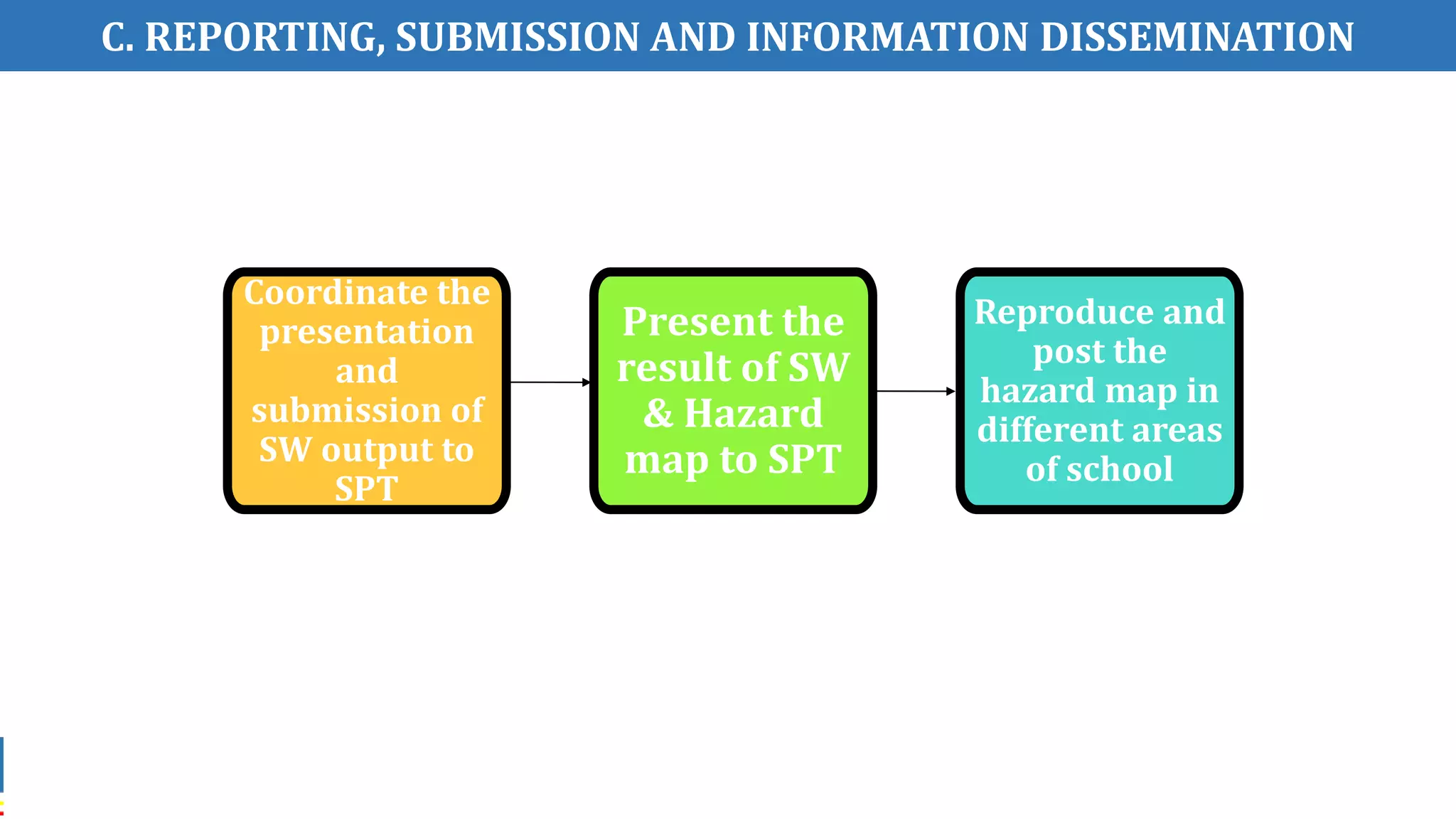 C. REPORTING, SUBMISSION AND INFORMATION DISSEMINATION

Coordinate the presentation and submission of SW output to SPT

Present the result of SW & Hazard map to SPT

Reproduce and post the hazard map in different areas of school